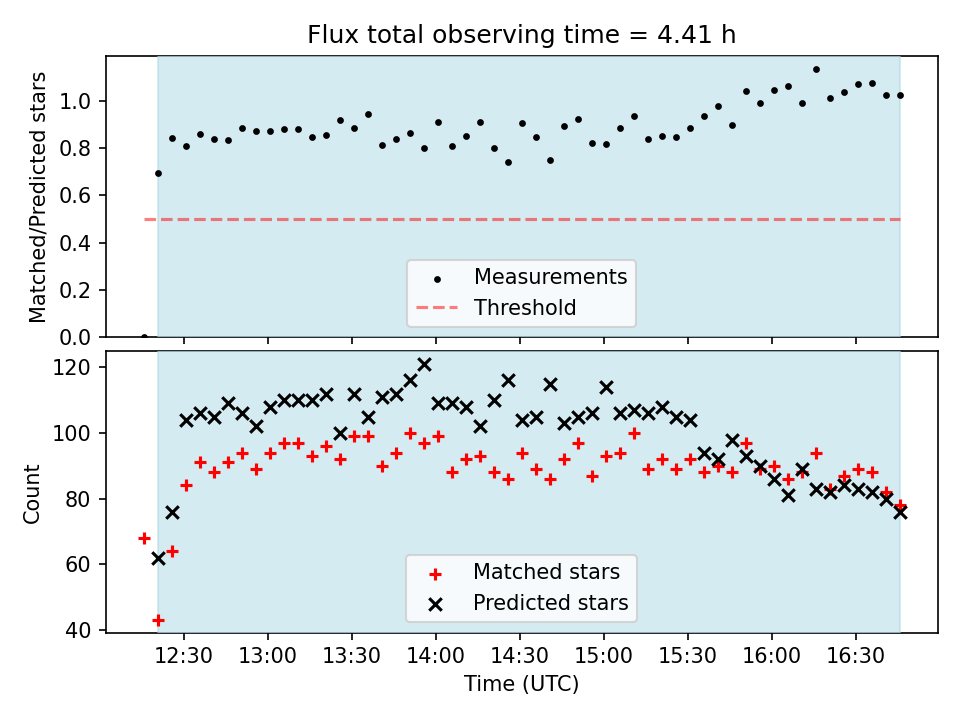 Flux total observing time = 4.41 h

Matched/Predicted stars

1.0
0.8
0.6
0.4
0.2
0.0

Measurements
Threshold

Count

120
100
80
60
40

Matched stars
Predicted stars

12:30
13:00
13:30
14:00
14:30
15:00
15:30
16:00
16:30

Time (UTC)